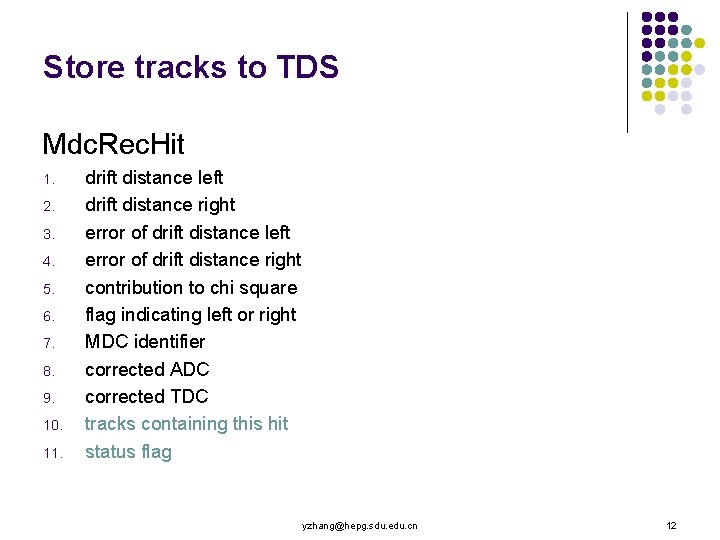 Store tracks to TDS

MdcRecHit

1. drift distance left
2. drift distance right
3. error of drift distance left
4. error of drift distance right
5. contribution to chi square
6. flag indicating left or right
7. MDC identifier
8. corrected ADC
9. corrected TDC
10. tracks containing this hit
11. status flag

yzhang@hepg.sdu.edu.cn

12